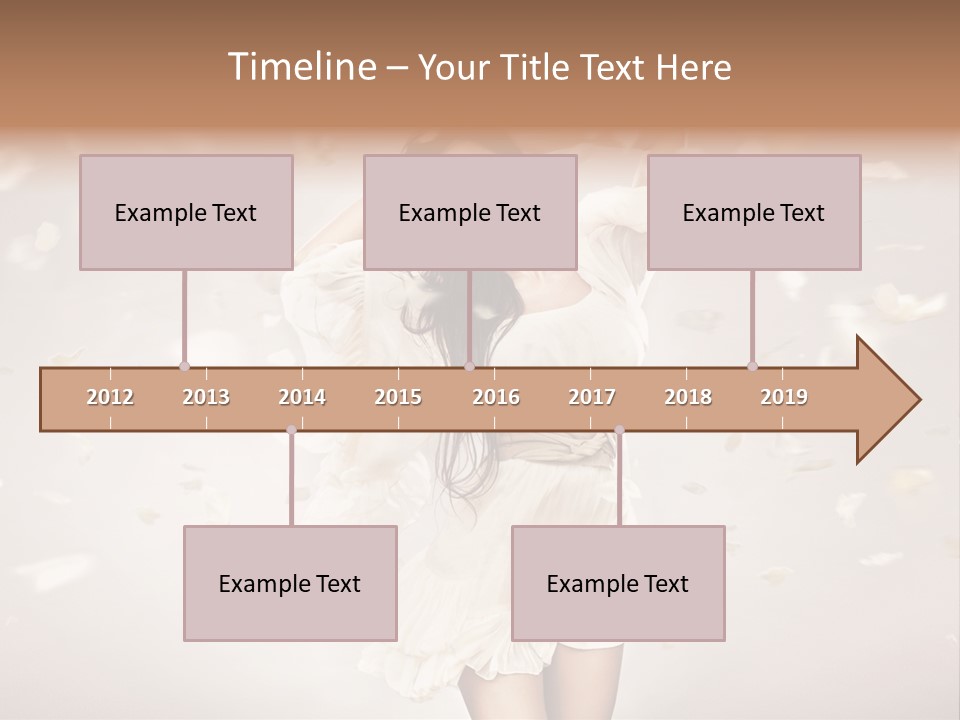 Timeline – Your Title Text Here

Example Text

Example Text

Example Text

2012 2013 2014 2015 2016 2017 2018 2019

Example Text

Example Text